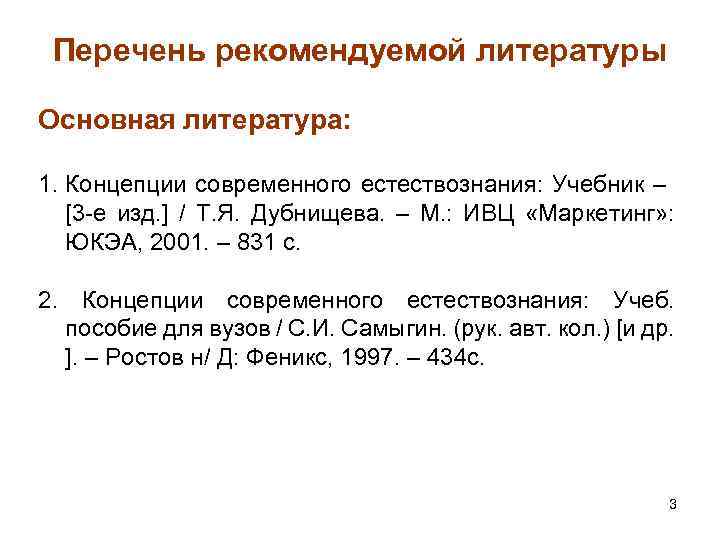 Перечень рекомендуемой литературы

Основная литература:

1. Концепции современного естествознания: Учебник – [3-е изд.] / Т.Я. Дубнищева. – М.: ИВЦ «Маркетинг»: ЮКЭА, 2001. – 831 с.

2. Концепции современного естествознания: Учеб. пособие для вузов / С.И. Самыгин. (рук. авт. кол.) [и др. ]. – Ростов н/ Д: Феникс, 1997. – 434с.

3